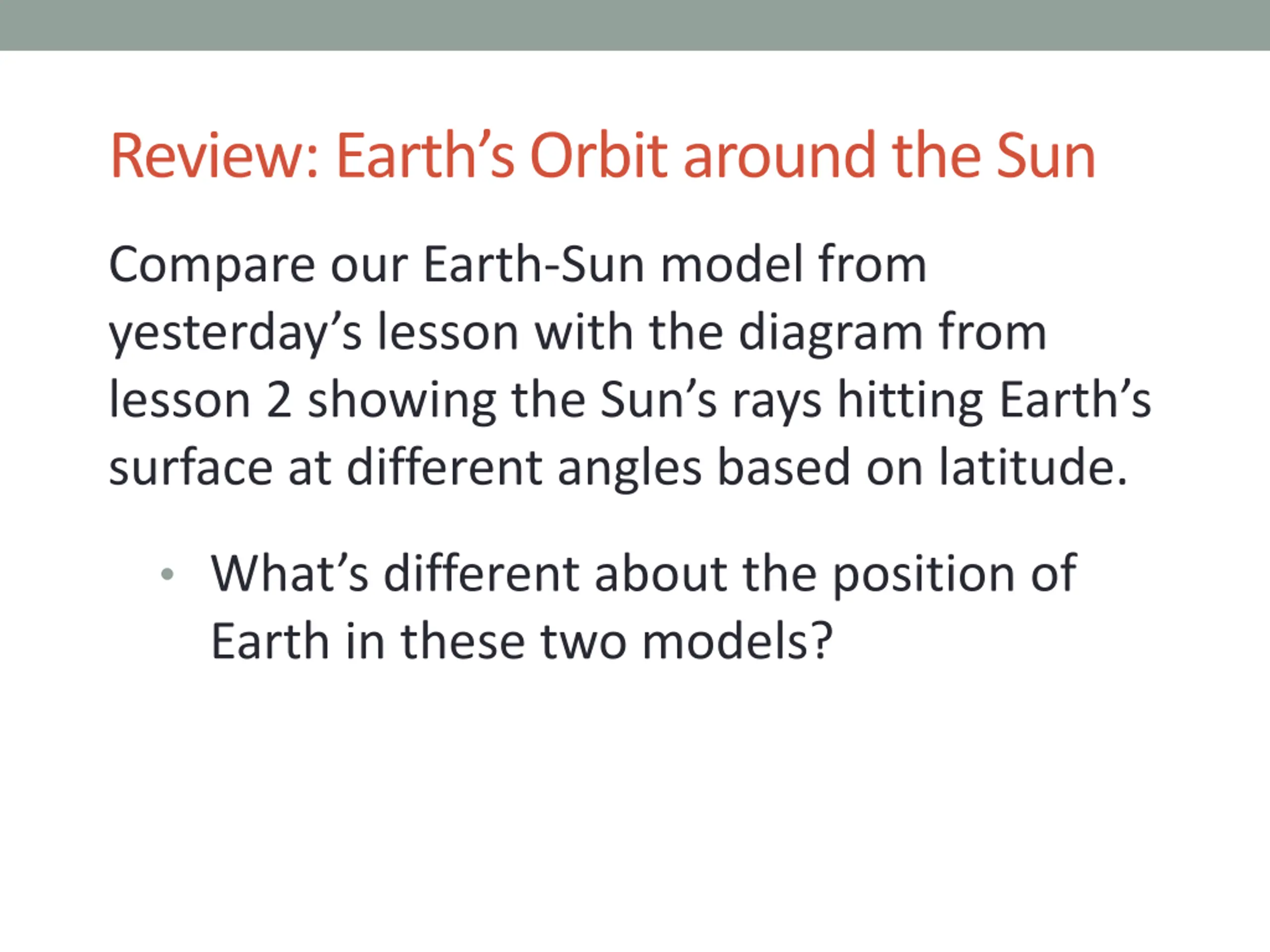 Review: Earth’s Orbit around the Sun

Compare our Earth-Sun model from yesterday’s lesson with the diagram from lesson 2 showing the Sun’s rays hitting Earth’s surface at different angles based on latitude.

• What’s different about the position of Earth in these two models?